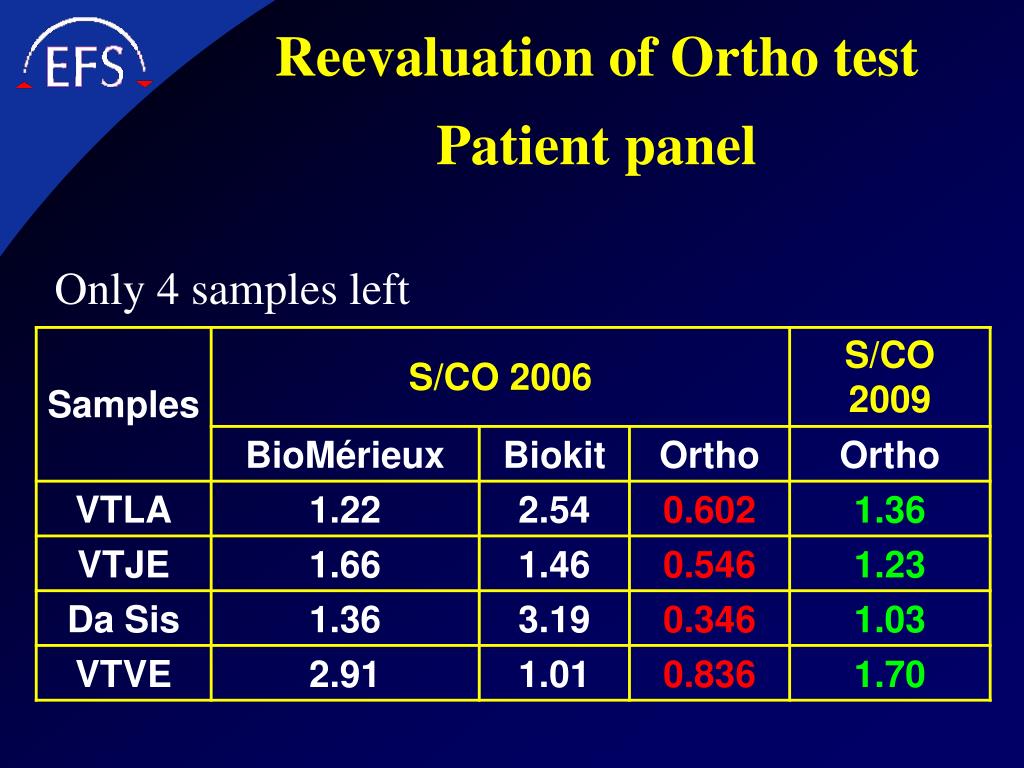 EFS

Reevaluation of Ortho test

Patient panel

Only 4 samples left

| Samples | S/CO 2006 | | | S/CO 2009 |
|---|---|---|---|---|
| | BioMérieux | Biokit | Ortho | Ortho |
| VTLA | 1.22 | 2.54 | 0.602 | 1.36 |
| VTJE | 1.66 | 1.46 | 0.546 | 1.23 |
| Da Sis | 1.36 | 3.19 | 0.346 | 1.03 |
| VTVE | 2.91 | 1.01 | 0.836 | 1.70 |